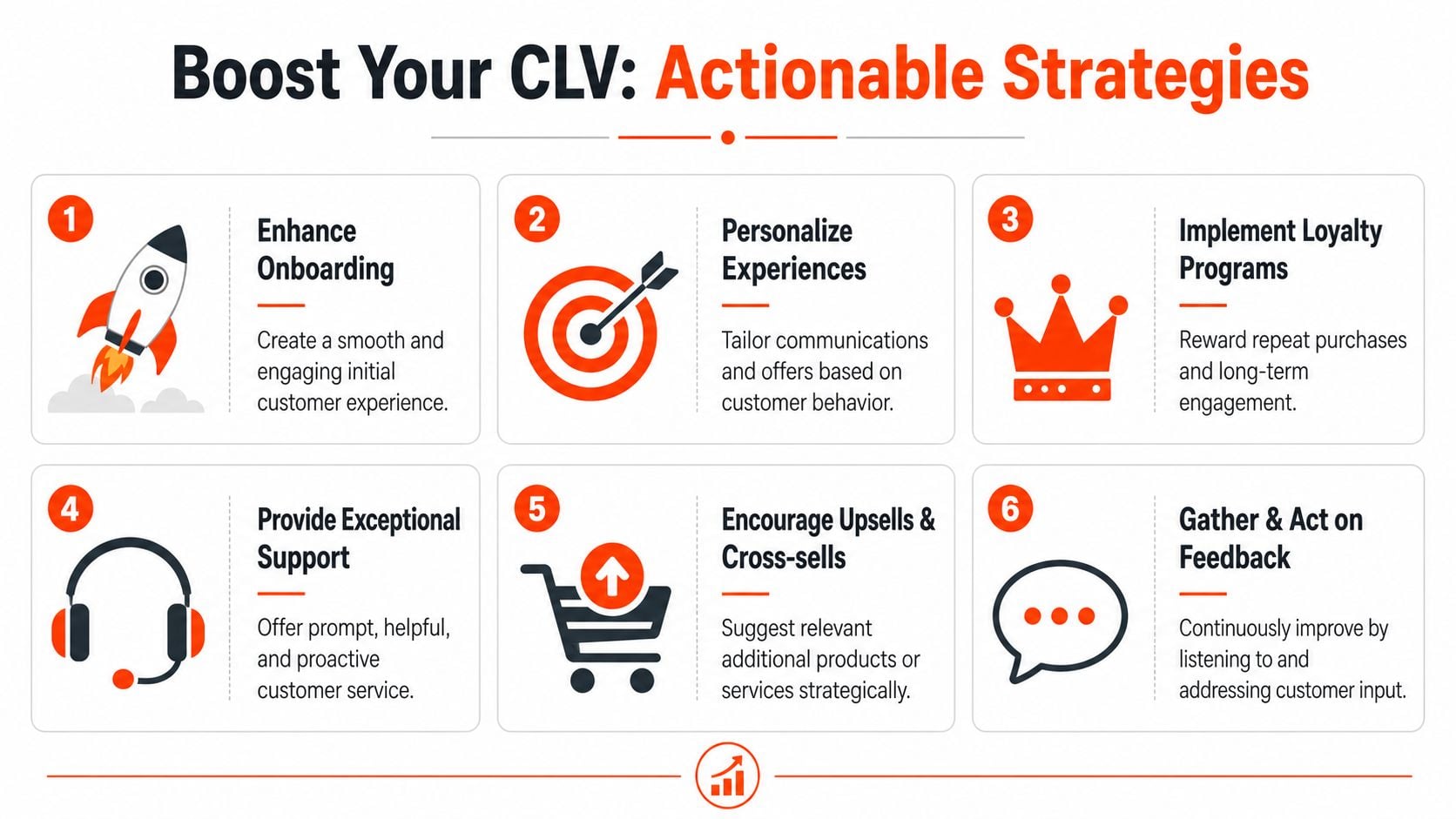 Boost Your CLV: Actionable Strategies

1

Enhance Onboarding

Create a smooth and engaging initial customer experience.

2

Personalize Experiences

Tailor communications and offers based on customer behavior.

3

Implement Loyalty Programs

Reward repeat purchases and long-term engagement.

4

Provide Exceptional Support

Offer prompt, helpful, and proactive customer service.

5

Encourage Upsells & Cross-sells

Suggest relevant additional products or services strategically.

6

Gather & Act on Feedback

Continuously improve by listening to and addressing customer input.